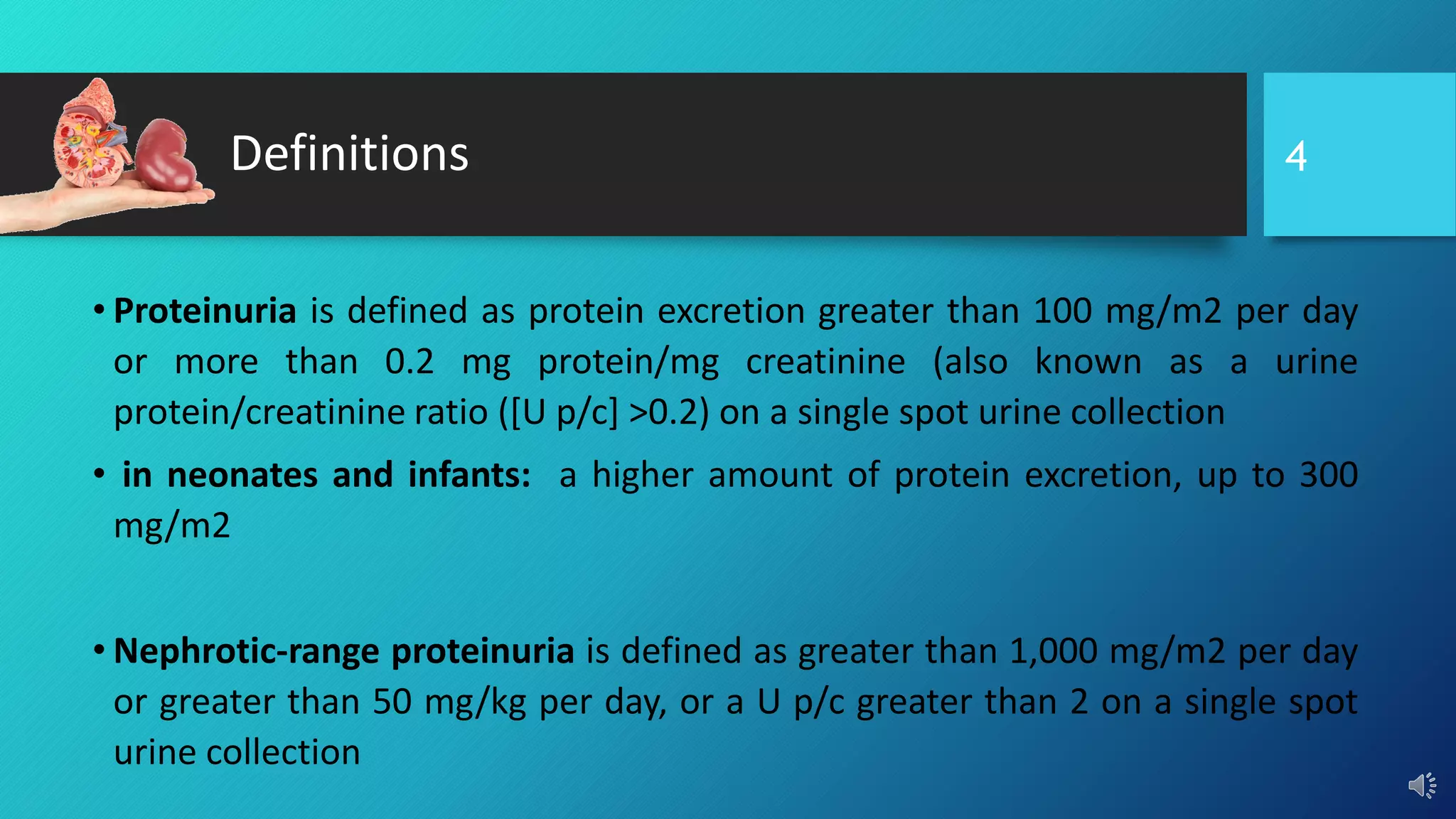 Definitions

4

• **Proteinuria** is defined as protein excretion greater than 100 mg/m2 per day or more than 0.2 mg protein/mg creatinine (also known as a urine protein/creatinine ratio ([U p/c] >0.2) on a single spot urine collection

• **in neonates and infants:** a higher amount of protein excretion, up to 300 mg/m2

• **Nephrotic-range proteinuria** is defined as greater than 1,000 mg/m2 per day or greater than 50 mg/kg per day, or a U p/c greater than 2 on a single spot urine collection